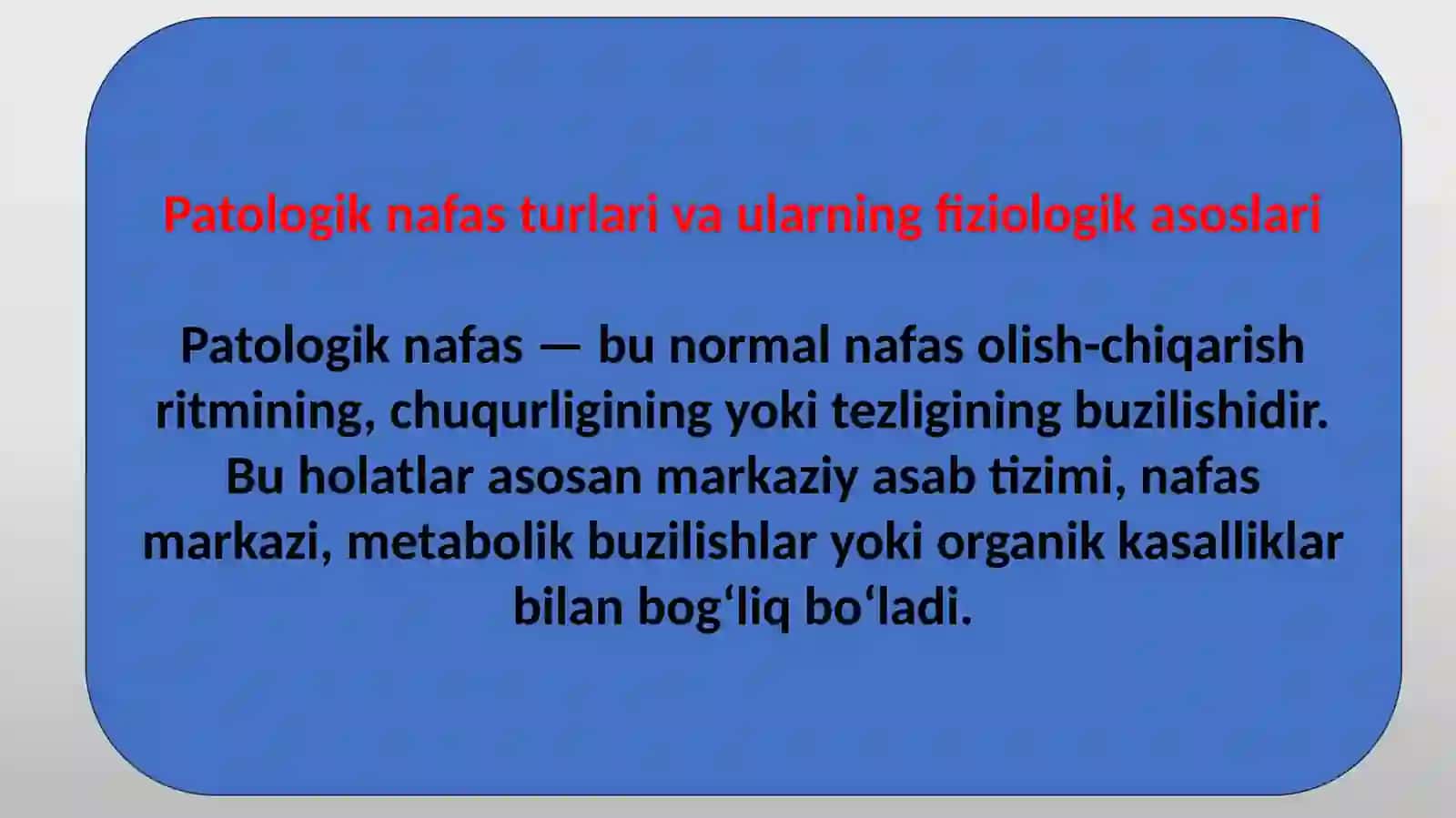 Patologik nafas turlari va ularning fiziologik asoslari

Patologik nafas — bu normal nafas olish-chiqarish ritmining, chuqurligining yoki tezligining buzilishidir. Bu holatlar asosan markaziy asab tizimi, nafas markazi, metabolik buzilishlar yoki organik kasalliklar bilan bog‘liq bo‘ladi.